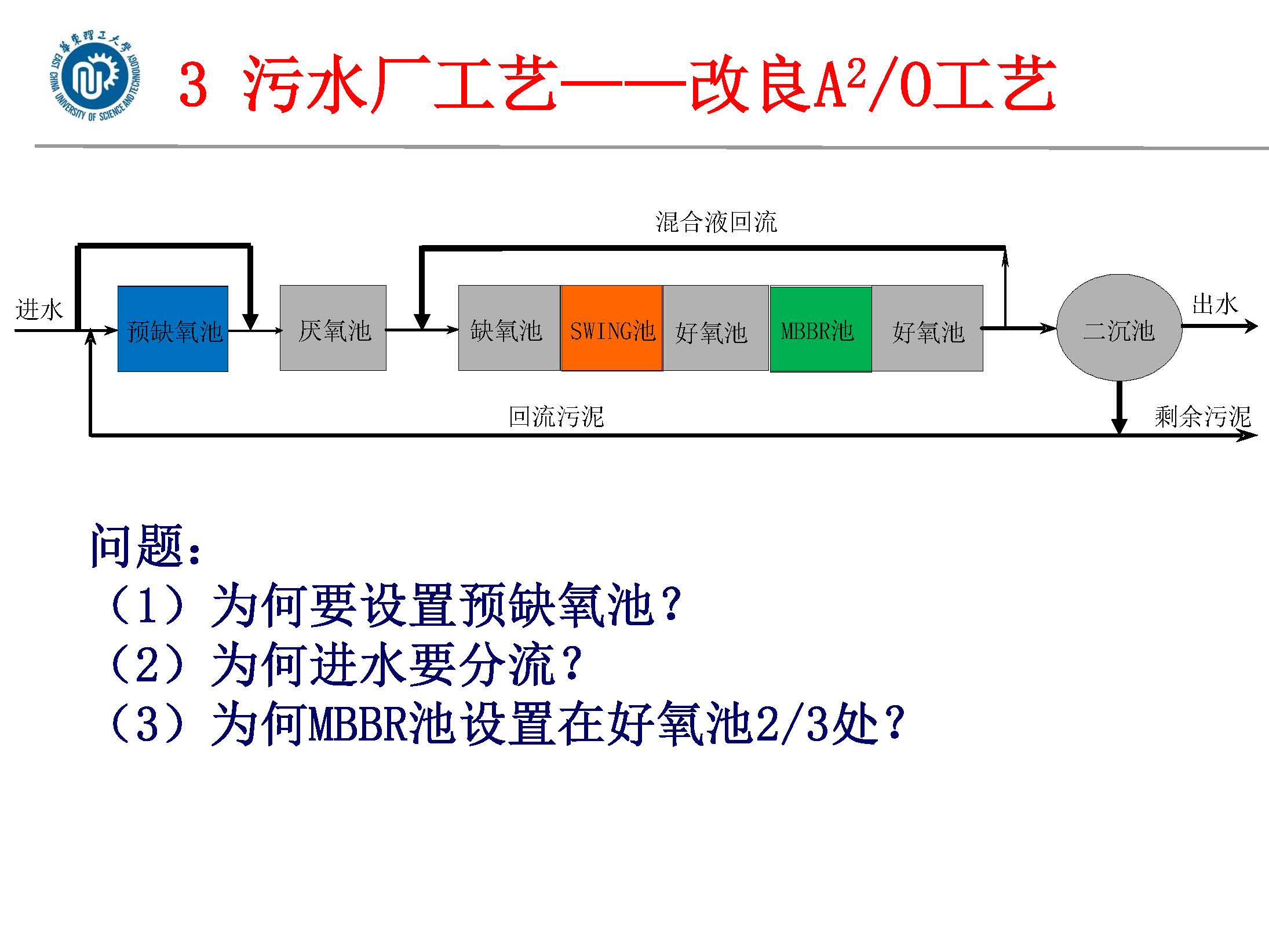 華東理工大學
EAST CHINA UNIVERSITY OF SCIENCE AND TECHNOLOGY

3 污水厂工艺——改良$A^2/O$工艺

混合液回流

进水

预缺氧池

厌氧池

缺氧池

SWING池

好氧池

MBBR池

好氧池

二沉池

出水

回流污泥

剩余污泥

问题：
（1）为何要设置预缺氧池？
（2）为何进水要分流？
（3）为何MBBR池设置在好氧池2/3处？